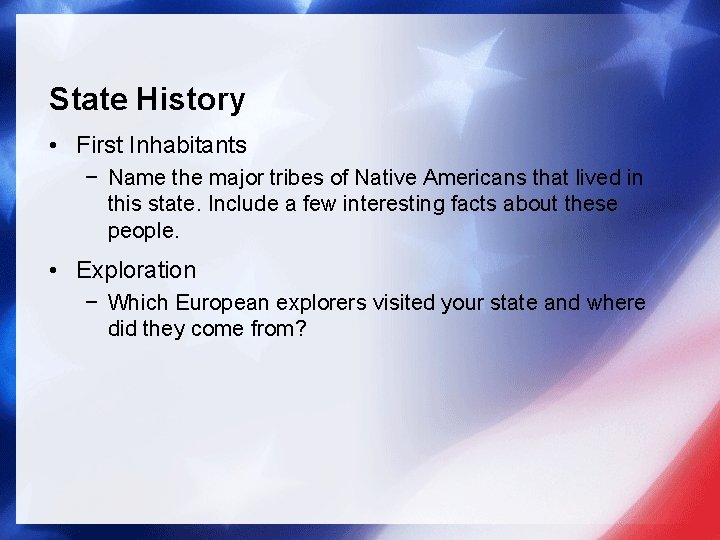 State History

• First Inhabitants
  – Name the major tribes of Native Americans that lived in this state. Include a few interesting facts about these people.

• Exploration
  – Which European explorers visited your state and where did they come from?